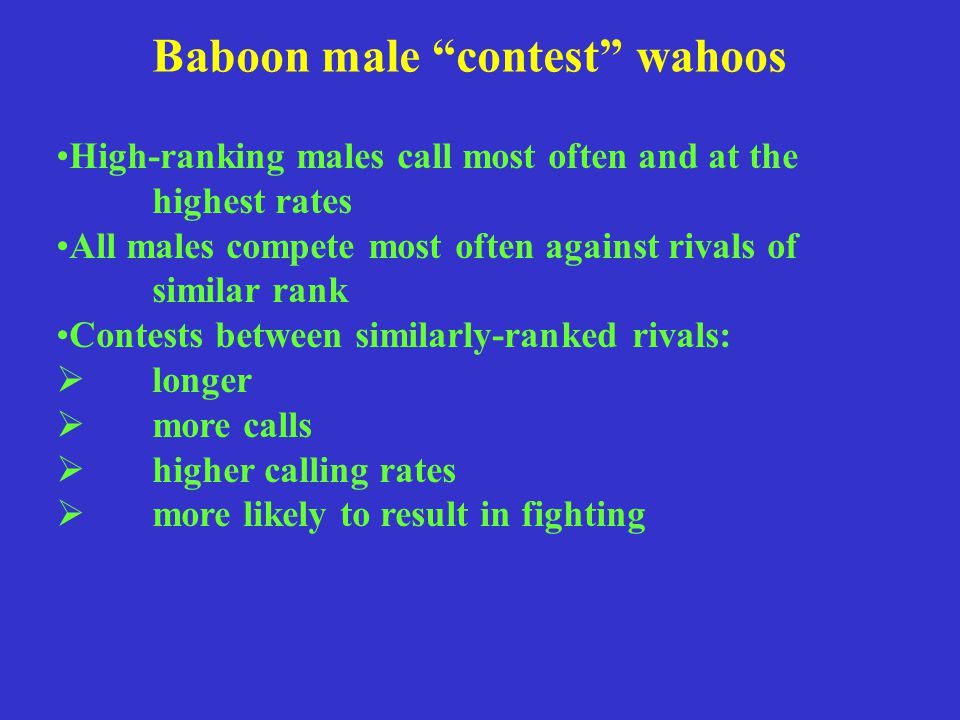 Baboon male “contest” wahoos

•High-ranking males call most often and at the highest rates
•All males compete most often against rivals of similar rank
•Contests between similarly-ranked rivals:
➢ longer
➢ more calls
➢ higher calling rates
➢ more likely to result in fighting